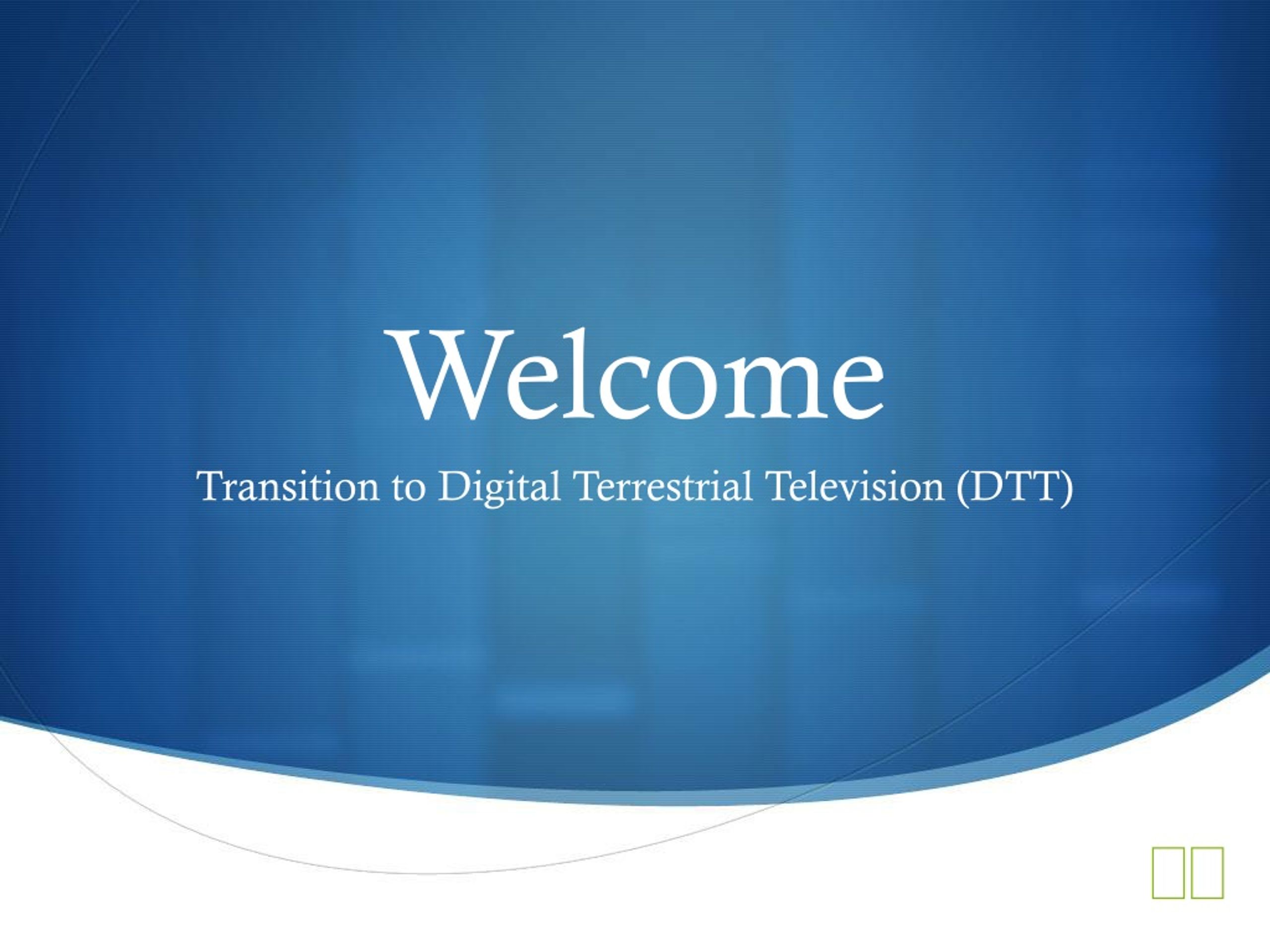 Welcome

Transition to Digital Terrestrial Television (DTT)